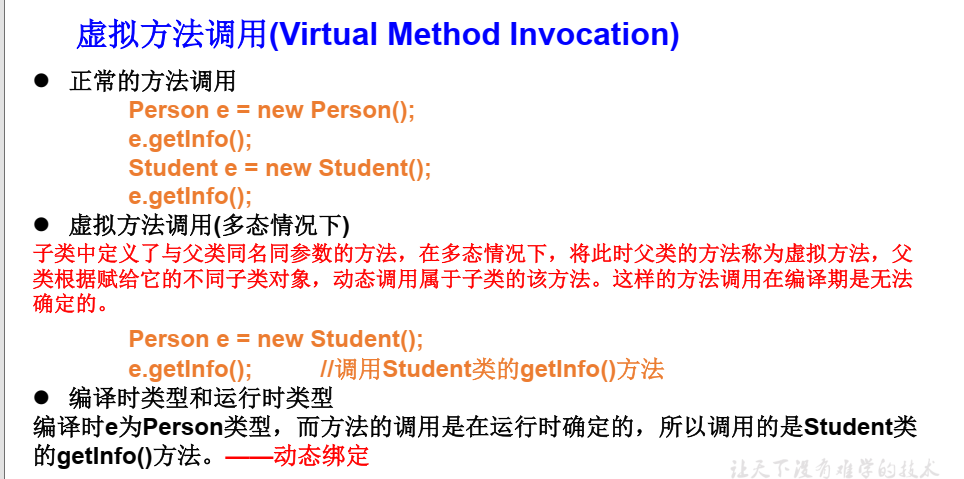 虚拟方法调用(Virtual Method Invocation)

● 正常的方法调用

Person e = new Person();
e.getInfo();
Student e = new Student();
e.getInfo();

● 虚拟方法调用(多态情况下)

子类中定义了与父类同名同参数的方法，在多态情况下，将此时父类的方法称为虚拟方法，父类根据赋给它的不同子类对象，动态调用属于子类的该方法。这样的方法调用在编译期是无法确定的。

Person e = new Student();
e.getInfo(); //调用Student类的getInfo()方法

● 编译时类型和运行时类型

编译时e为Person类型，而方法的调用是在运行时确定的，所以调用的是Student类的getInfo()方法。——动态绑定

让天下没有难学的技术